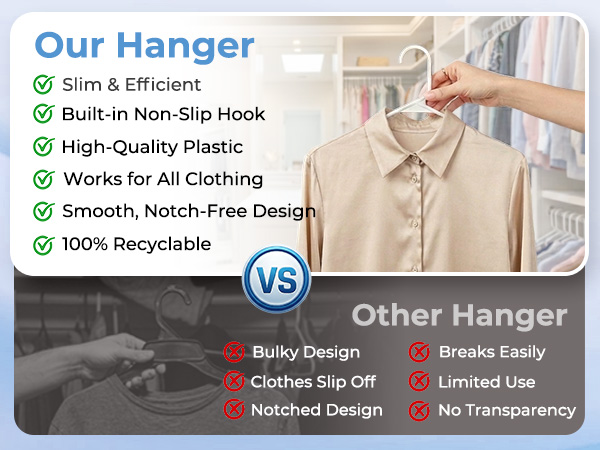 Our Hanger

Slim & Efficient
Built-in Non-Slip Hook
High-Quality Plastic
Works for All Clothing
Smooth, Notch-Free Design
100% Recyclable

VS

Other Hanger

Bulky Design
Clothes Slip Off
Notched Design

Breaks Easily
Limited Use
No Transparency